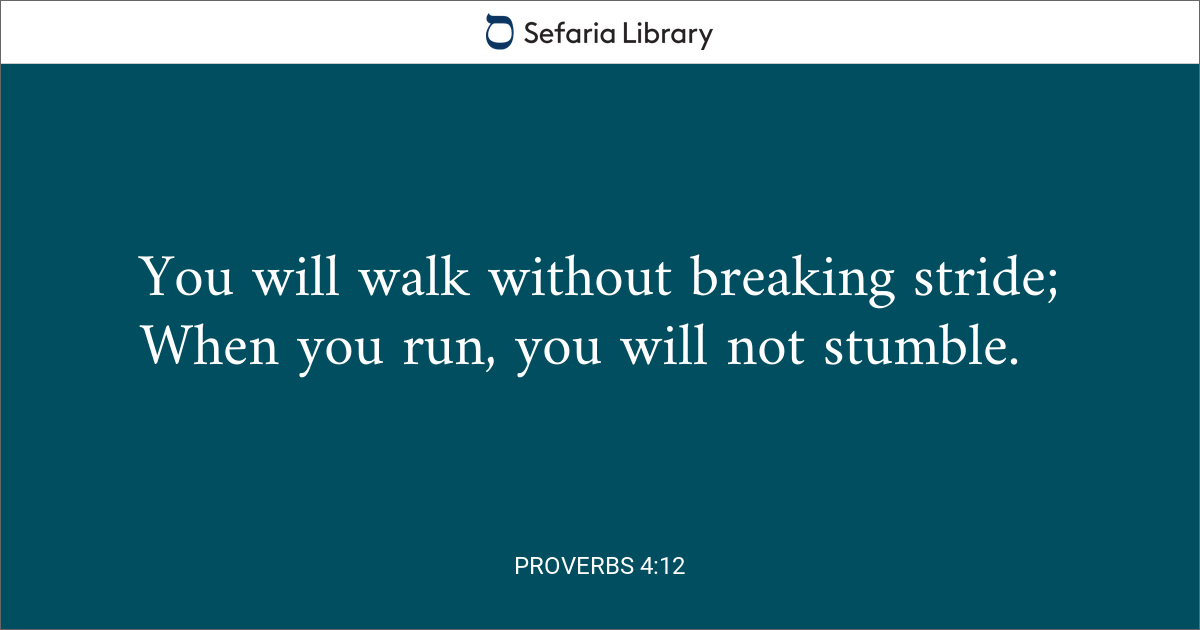 Sefaria Library

You will walk without breaking stride;
When you run, you will not stumble.

PROVERBS 4:12